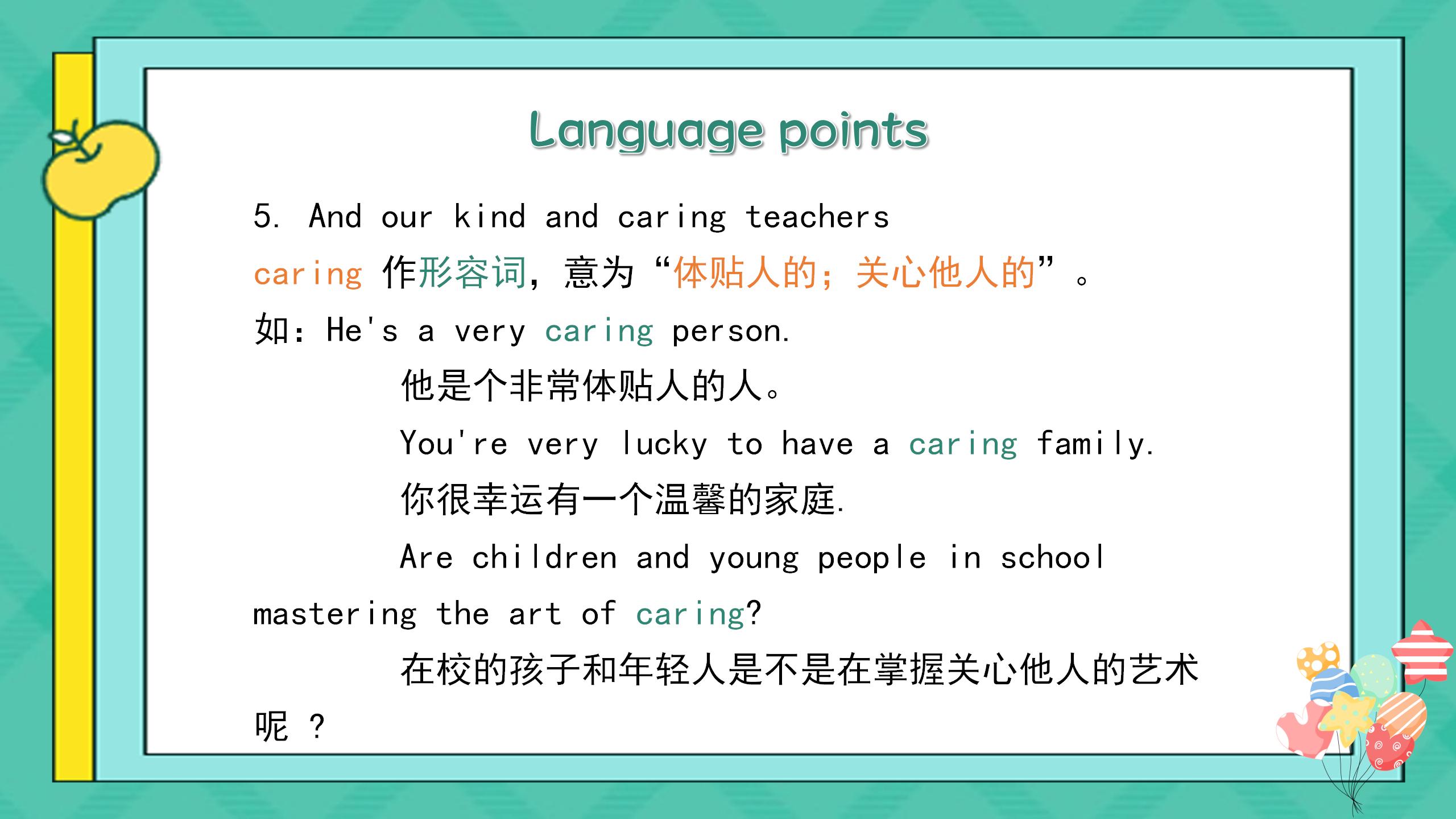 Language points

5. And our kind and caring teachers

caring 作形容词，意为“体贴人的；关心他人的”。

如：He's a very caring person.

他是个非常体贴人的人。

You're very lucky to have a caring family.

你很幸运有一个温馨的家庭.

Are children and young people in school mastering the art of caring?

在校的孩子和年轻人是不是在掌握关心他人的艺术呢 ?